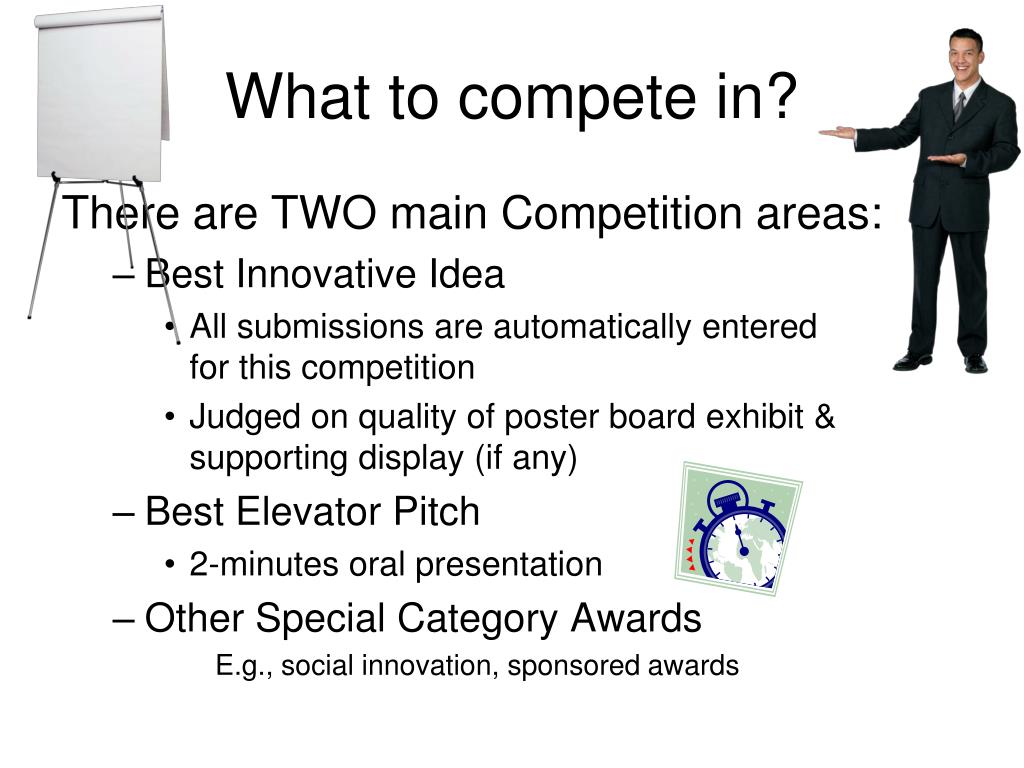 What to compete in?

There are TWO main Competition areas:

– Best Innovative Idea
  • All submissions are automatically entered for this competition
  • Judged on quality of poster board exhibit & supporting display (if any)
– Best Elevator Pitch
  • 2-minutes oral presentation
– Other Special Category Awards
  E.g., social innovation, sponsored awards